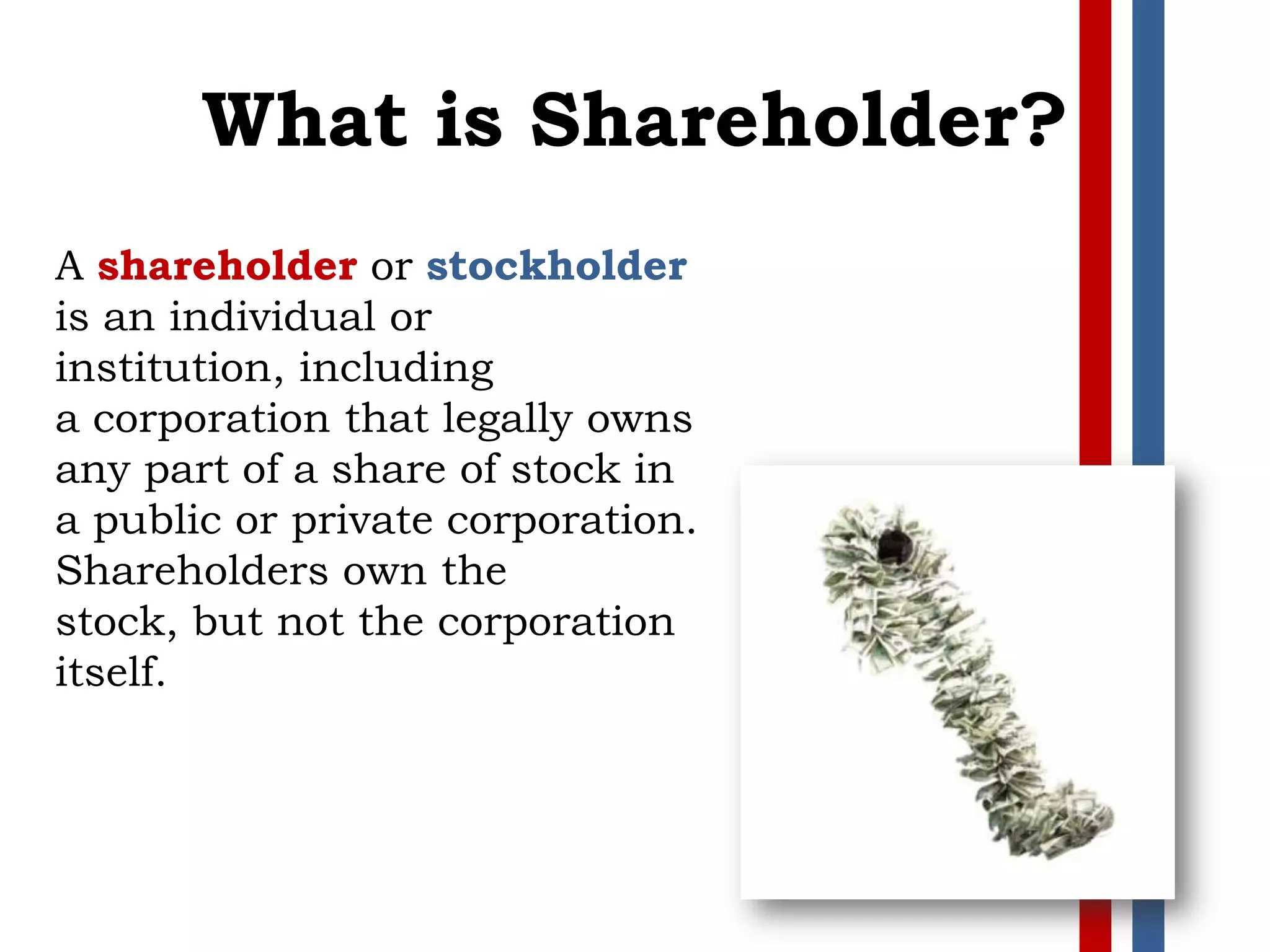 What is Shareholder?

A shareholder or stockholder is an individual or institution, including a corporation that legally owns any part of a share of stock in a public or private corporation. Shareholders own the stock, but not the corporation itself.